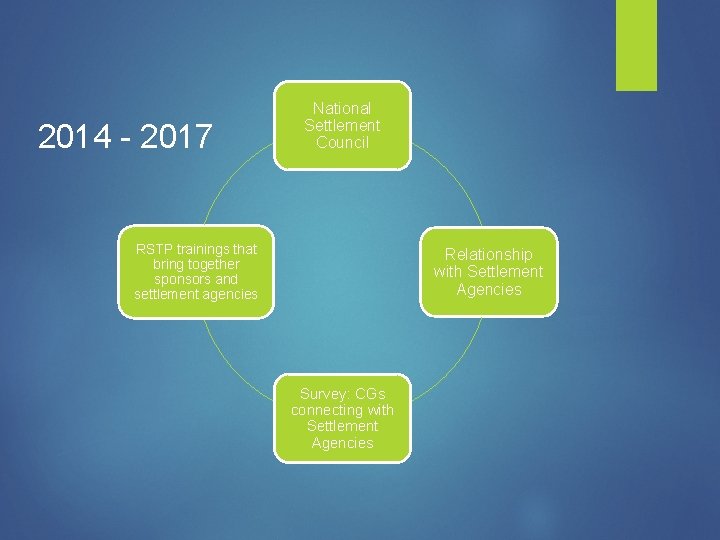 2014 - 2017

National Settlement Council

Relationship with Settlement Agencies

Survey: CGs connecting with Settlement Agencies

RSTP trainings that bring together sponsors and settlement agencies